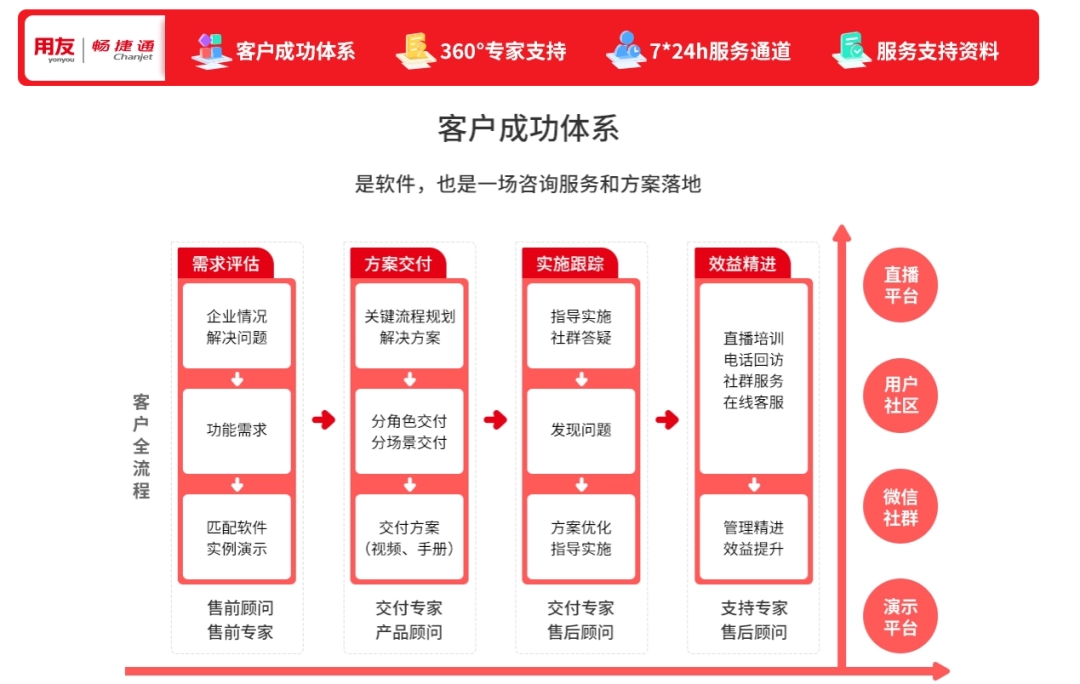 用友 yonyou | 畅捷通 Chanjet
客户成功体系
360°专家支持
7*24h服务通道
服务支持资料

客户成功体系

是软件，也是一场咨询服务和方案落地

客户全流程

需求评估
企业情况
解决问题
功能需求
匹配软件
实例演示
售前顾问
售前专家

方案交付
关键流程规划
解决方案
分角色交付
分场景交付
交付方案
（视频、手册）
交付专家
产品顾问

实施跟踪
指导实施
社群答疑
发现问题
方案优化
指导实施
交付专家
售后顾问

效益精进
直播培训
电话回访
社群服务
在线客服
管理精进
效益提升
支持专家
售后顾问

直播平台
用户社区
微信社群
演示平台